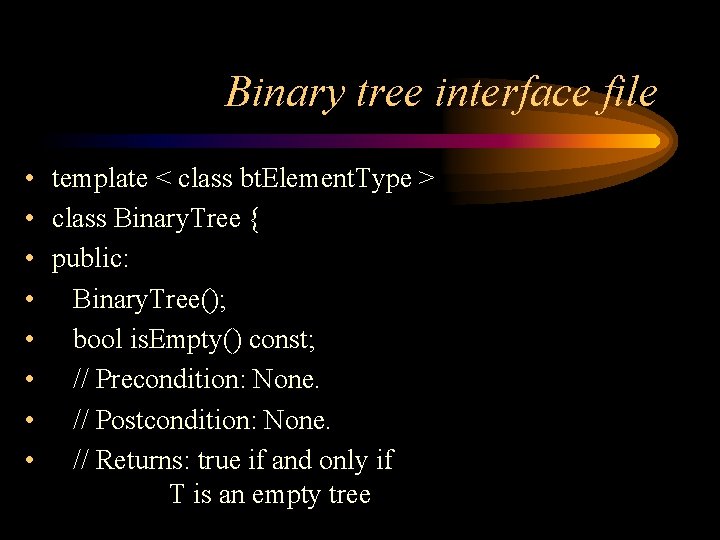 Binary tree interface file

• template < class btElementType >
• class BinaryTree {
• public:
• BinaryTree();
• bool isEmpty() const;
• // Precondition: None.
• // Postcondition: None.
• // Returns: true if and only if T is an empty tree